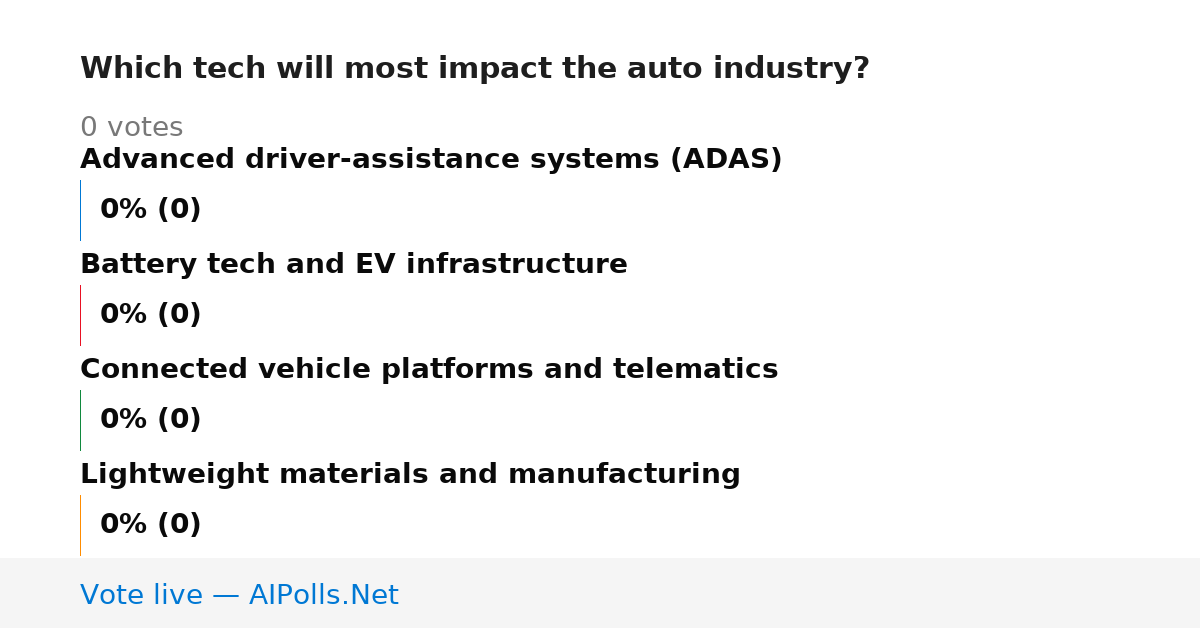 Which tech will most impact the auto industry?

0 votes

Advanced driver-assistance systems (ADAS)

0% (0)

Battery tech and EV infrastructure

0% (0)

Connected vehicle platforms and telematics

0% (0)

Lightweight materials and manufacturing

0% (0)

Vote live — AIPolls.Net